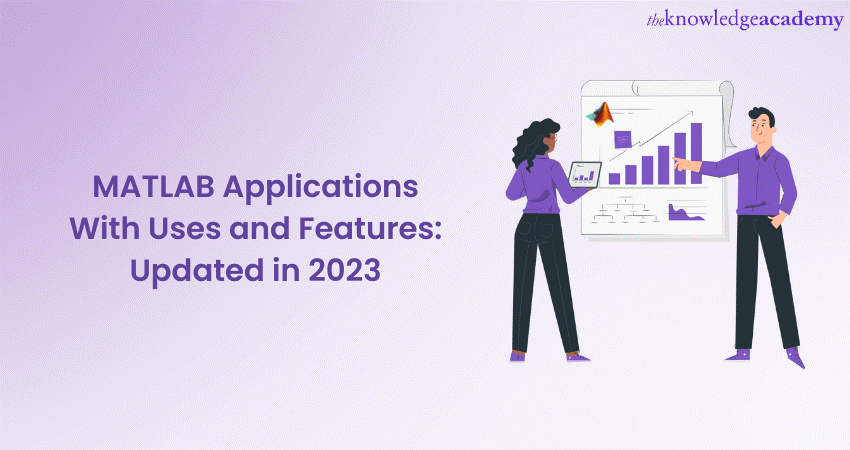 theknowledgeacademy

MATLAB Applications With Uses and Features: Updated in 2023